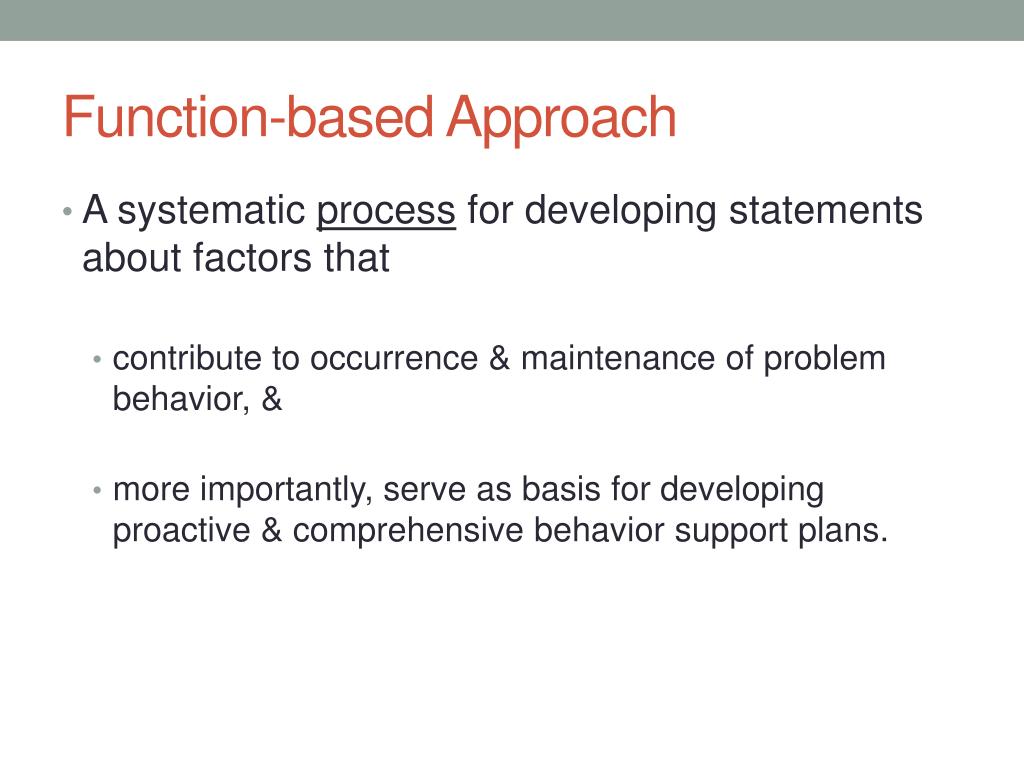 Function-based Approach

• A systematic process for developing statements about factors that

• contribute to occurrence & maintenance of problem behavior, &

• more importantly, serve as basis for developing proactive & comprehensive behavior support plans.